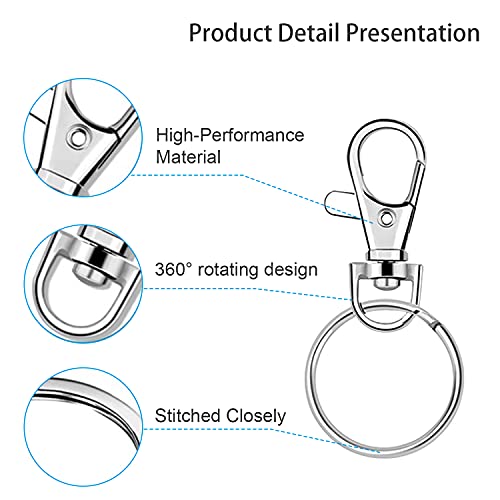 Product Detail Presentation

High-Performance Material

360° rotating design

Stitched Closely